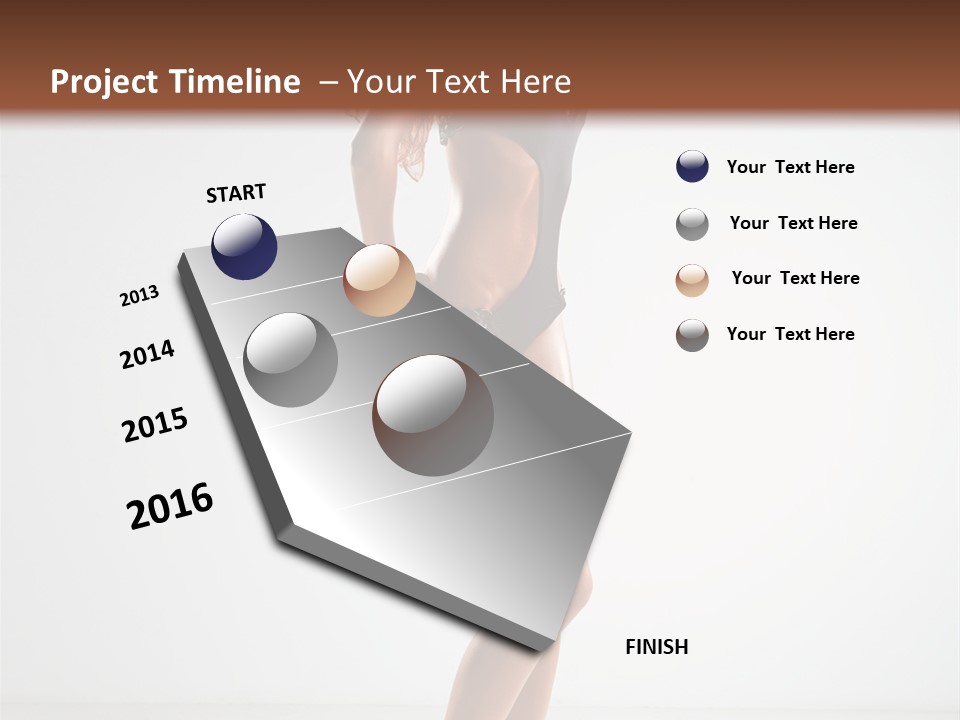 Project Timeline – Your Text Here

START

2013

2014

2015

2016

FINISH

Your Text Here

Your Text Here

Your Text Here

Your Text Here